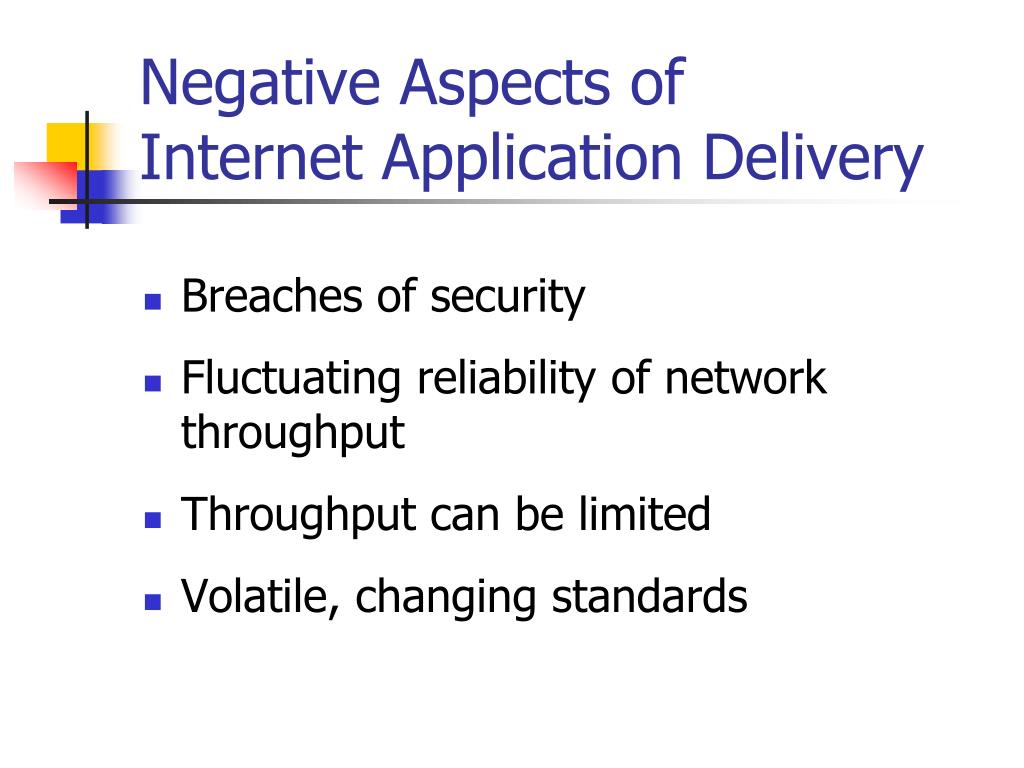 Negative Aspects of Internet Application Delivery

- Breaches of security
- Fluctuating reliability of network throughput
- Throughput can be limited
- Volatile, changing standards